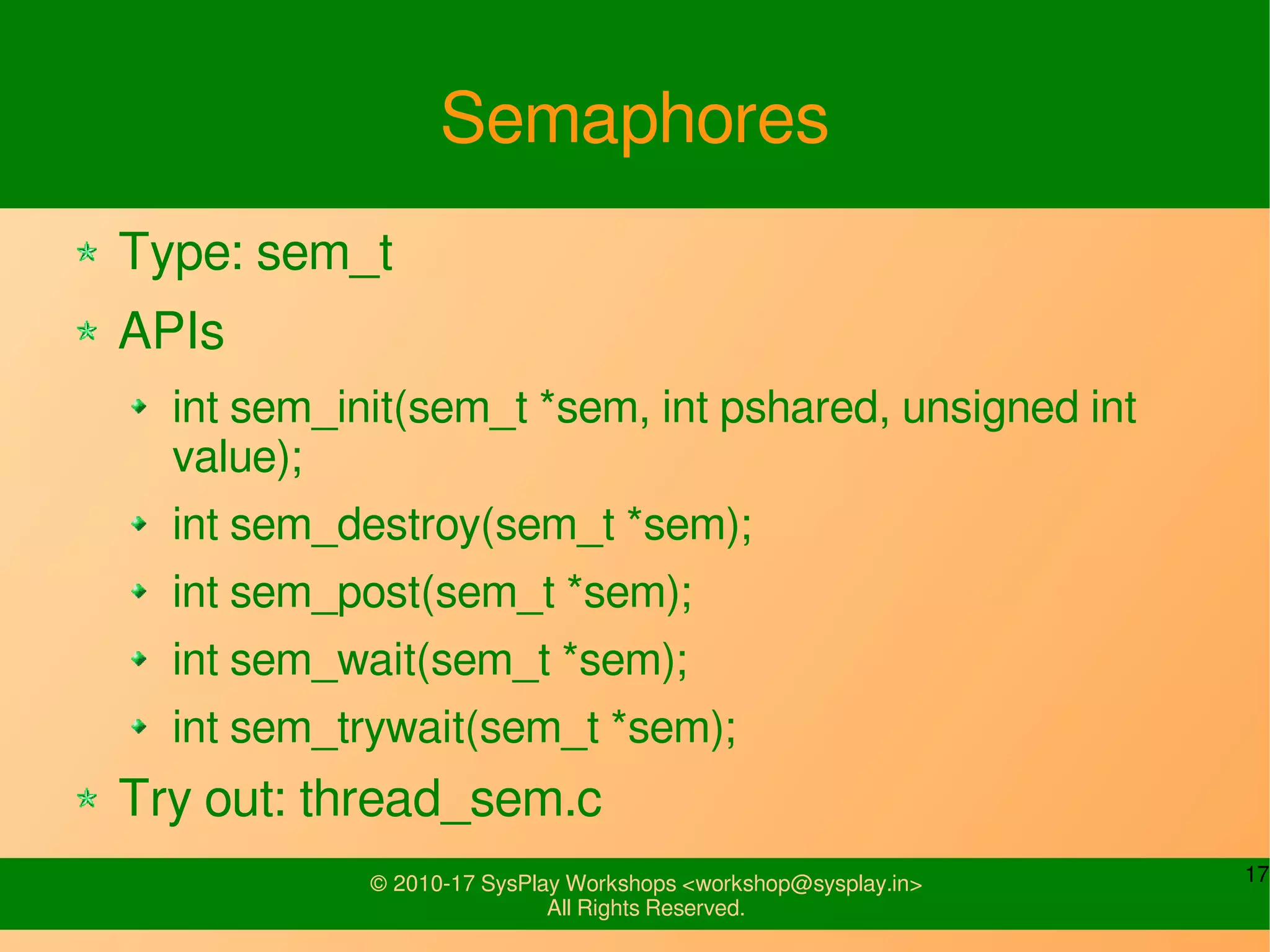 Semaphores

Type: sem_t

APIs

int sem_init(sem_t *sem, int pshared, unsigned int value);

int sem_destroy(sem_t *sem);

int sem_post(sem_t *sem);

int sem_wait(sem_t *sem);

int sem_trywait(sem_t *sem);

Try out: thread_sem.c

© 2010-17 SysPlay Workshops <workshop@sysplay.in>
All Rights Reserved.

17